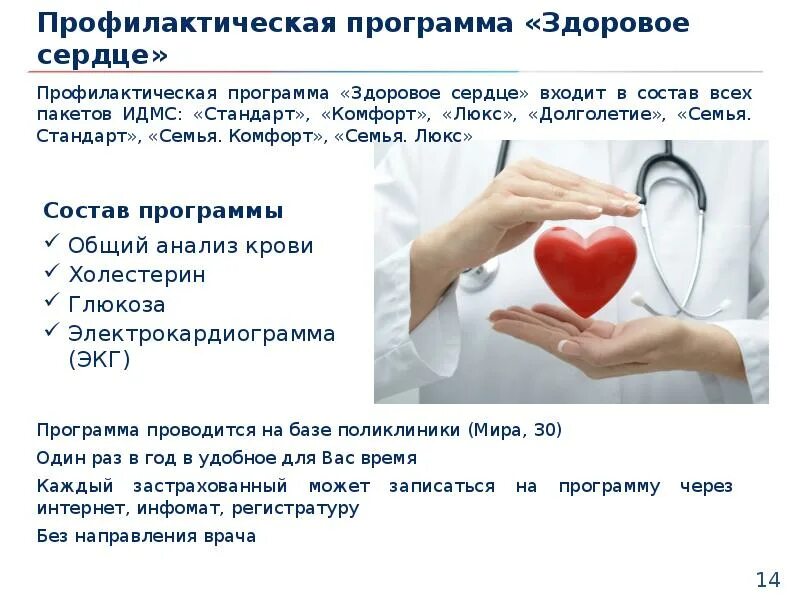 Профилактическая программа «Здоровое сердце»

Профилактическая программа «Здоровое сердце» входит в состав всех пакетов ИДМС: «Стандарт», «Комфорт», «Люкс», «Долголетие», «Семья. Стандарт», «Семья. Комфорт», «Семья. Люкс»

Состав программы

✓ Общий анализ крови
✓ Холестерин
✓ Глюкоза
✓ Электрокардиограмма (ЭКГ)

Программа проводится на базе поликлиники (Мира, 30)

Один раз в год в удобное для Вас время

Каждый застрахованный может записаться на программу через интернет, инфомат, регистратуру

Без направления врача

14